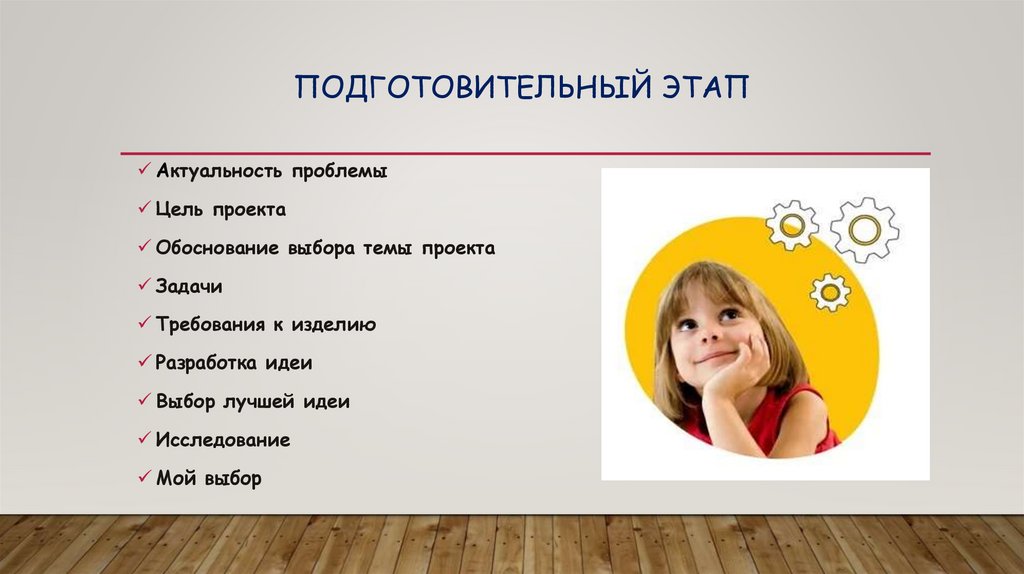 ПОДГОТОВИТЕЛЬНЫЙ ЭТАП

✓ Актуальность проблемы
✓ Цель проекта
✓ Обоснование выбора темы проекта
✓ Задачи
✓ Требования к изделию
✓ Разработка идеи
✓ Выбор лучшей идеи
✓ Исследование
✓ Мой выбор